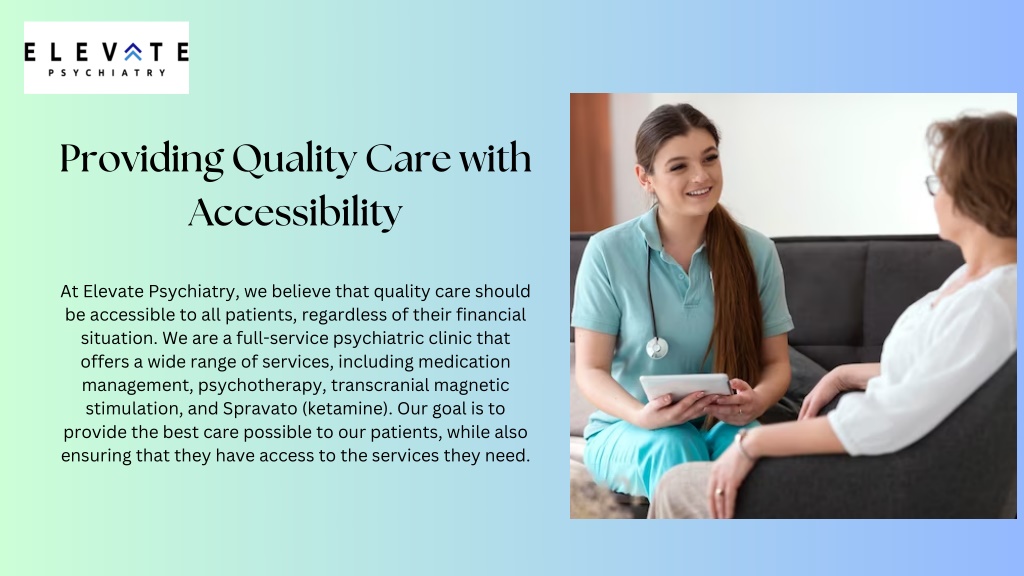 ELEVATE
PSYCHIATRY

Providing Quality Care with Accessibility

At Elevate Psychiatry, we believe that quality care should be accessible to all patients, regardless of their financial situation. We are a full-service psychiatric clinic that offers a wide range of services, including medication management, psychotherapy, transcranial magnetic stimulation, and Spravato (ketamine). Our goal is to provide the best care possible to our patients, while also ensuring that they have access to the services they need.